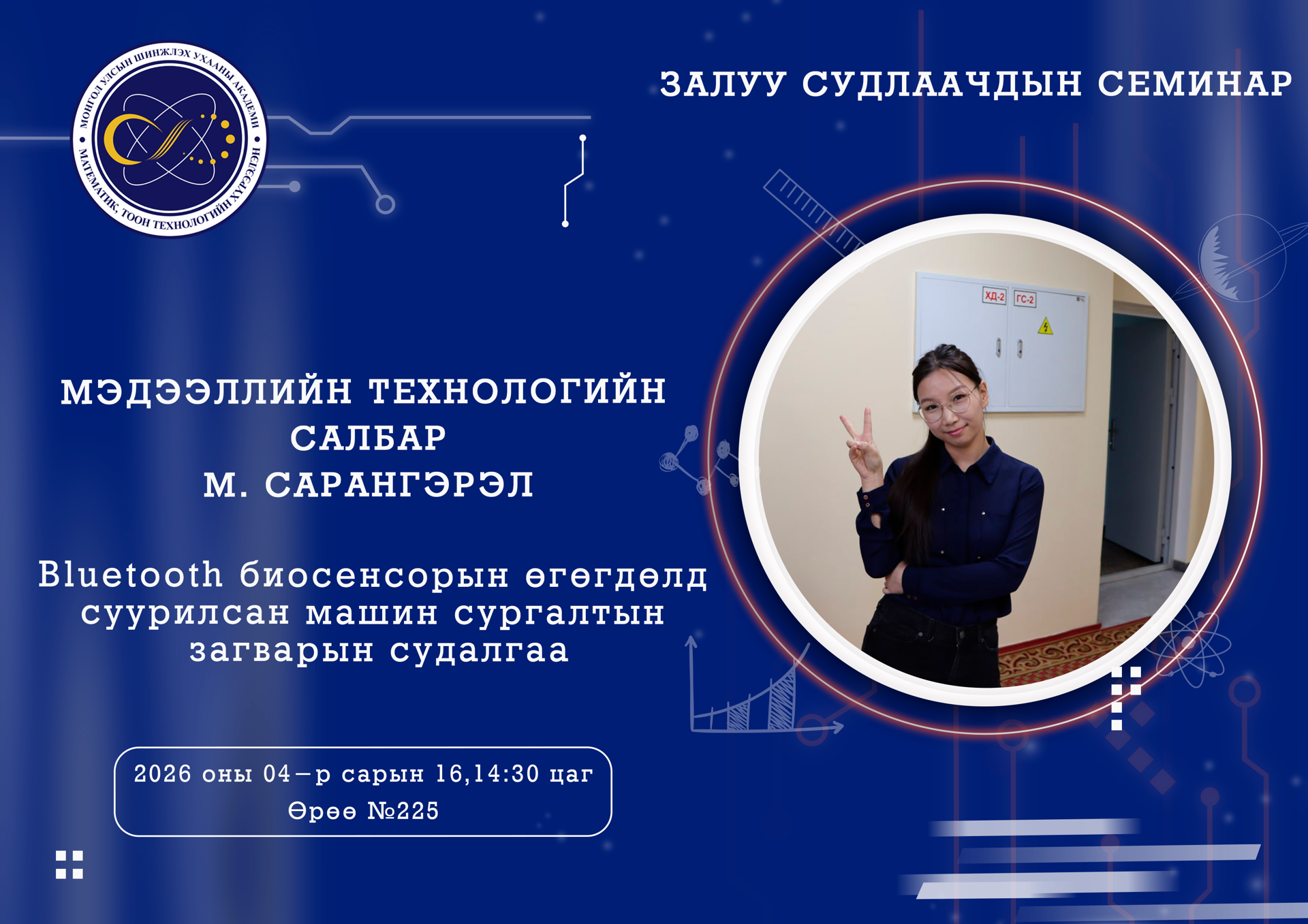 МОНГОЛ УЛСЫН ШИНЖЛЭХ УХААНЫ АКАДЕМИ • МАТЕМАТИК, ТООН ТЕХНОЛОГИЙН ХҮРЭЭЛЭН •

ЗАЛУУ СУДЛААЧДЫН СЕМИНАР

ХД-2 ГС-2

МЭДЭЭЛЛИЙН ТЕХНОЛОГИЙН САЛБАР
М. САРАНГЭРЭЛ

Bluetooth биосенсорын өгөгдөлд суурилсан машин сургалтын загварын судалгаа

2026 оны 04-р сарын 16,14:30 цаг
Өрөө №225